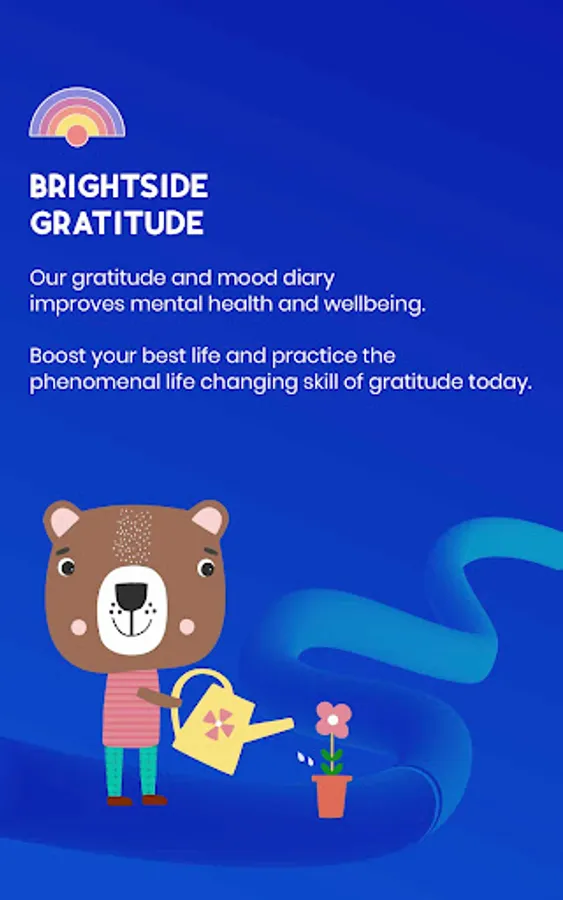 BRIGHTSIDE GRATITUDE

Our gratitude and mood diary improves mental health and wellbeing.

Boost your best life and practice the phenomenal life changing skill of gratitude today.